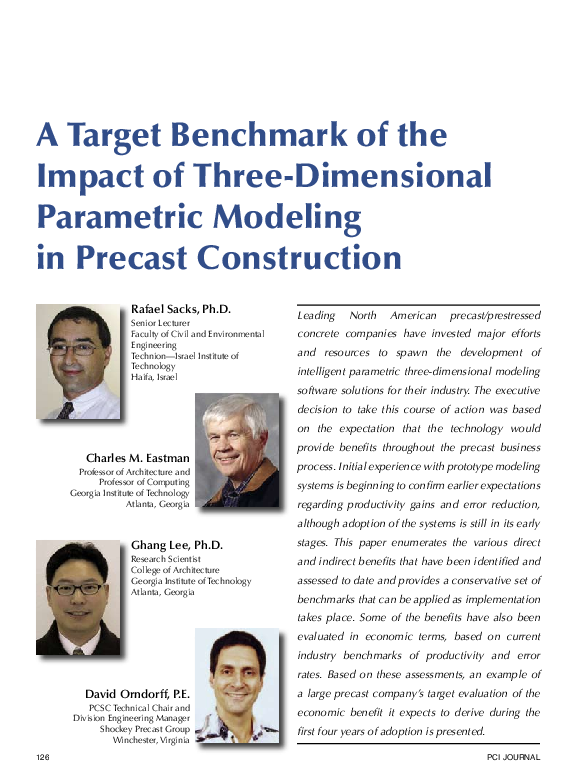 A Target Benchmark of the Impact of Three-Dimensional Parametric Modeling in Precast Construction

Rafael Sacks, Ph.D.
Senior Lecturer
Faculty of Civil and Environmental Engineering
Technion—Israel Institute of Technology
Haifa, Israel

Charles M. Eastman
Professor of Architecture and
Professor of Computing
Georgia Institute of Technology
Atlanta, Georgia

Ghang Lee, Ph.D.
Research Scientist
College of Architecture
Georgia Institute of Technology
Atlanta, Georgia

David Orndorff, P.E.
PCSC Technical Chair and
Division Engineering Manager
Shockey Precast Group
Winchester, Virginia

Leading North American precast/prestressed concrete companies have invested major efforts and resources to spawn the development of intelligent parametric three-dimensional modeling software solutions for their industry. The executive decision to take this course of action was based on the expectation that the technology would provide benefits throughout the precast business process. Initial experience with prototype modeling systems is beginning to confirm earlier expectations regarding productivity gains and error reduction, although adoption of the systems is still in its early stages. This paper enumerates the various direct and indirect benefits that have been identified and assessed to date and provides a conservative set of benchmarks that can be applied as implementation takes place. Some of the benefits have also been evaluated in economic terms, based on current industry benchmarks of productivity and error rates. Based on these assessments, an example of a large precast company's target evaluation of the economic benefit it expects to derive during the first four years of adoption is presented.

126

PCI JOURNAL